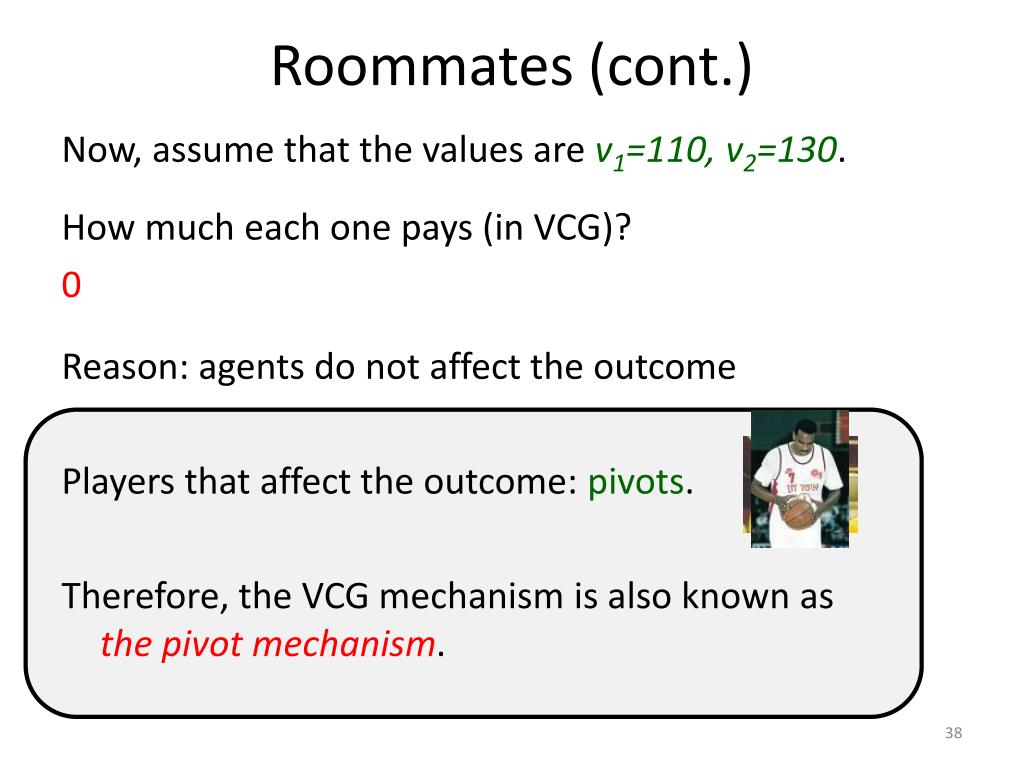 Roommates (cont.)

Now, assume that the values are $v_1$=110, $v_2$=130.

How much each one pays (in VCG)?

0

Reason: agents do not affect the outcome

Players that affect the outcome: pivots.

Therefore, the VCG mechanism is also known as the pivot mechanism.

38